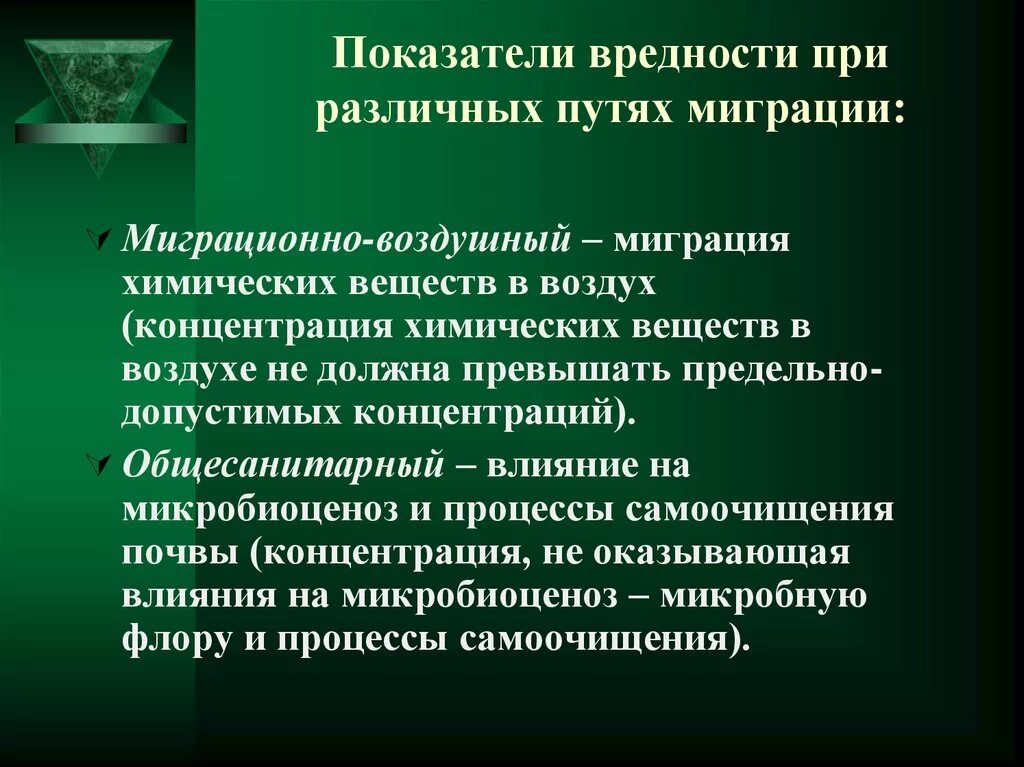 Показатели вредности при различных путях миграции:

Миграционно-воздушный – миграция химических веществ в воздух (концентрация химических веществ в воздухе не должна превышать предельно-допустимых концентраций).

Общесанитарный – влияние на микробиоценоз и процессы самоочищения почвы (концентрация, не оказывающая влияния на микробиоценоз – микробную флору и процессы самоочищения).